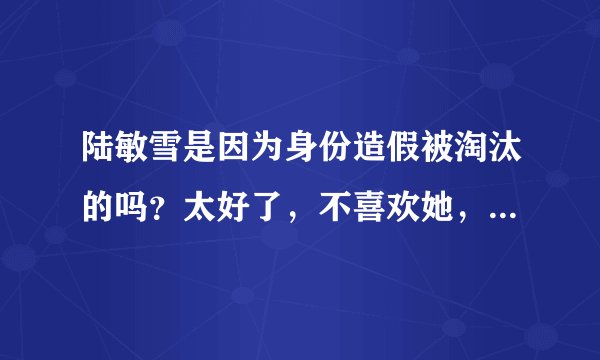 陆敏雪是因为身份造假被淘汰的吗？太好了，不喜欢她，...